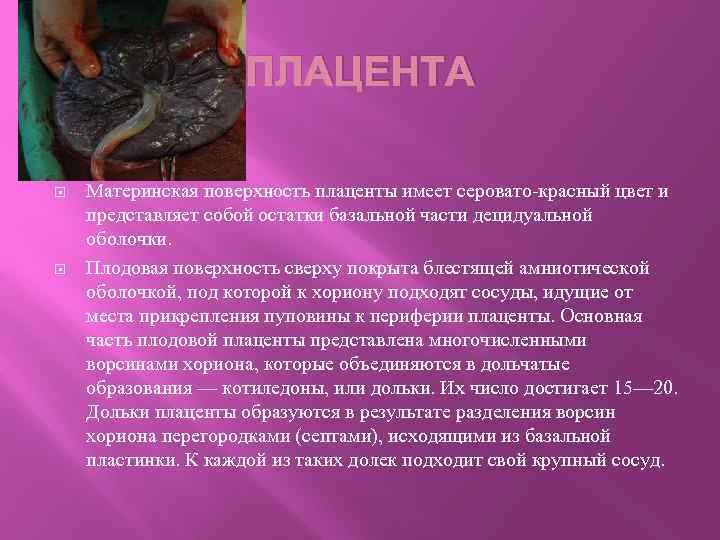 ПЛАЦЕНТА

Материнская поверхность плаценты имеет серовато-красный цвет и представляет собой остатки базальной части децидуальной оболочки.

Плодовая поверхность сверху покрыта блестящей амниотической оболочкой, под которой к хориону подходят сосуды, идущие от места прикрепления пуповины к периферии плаценты. Основная часть плодовой плаценты представлена многочисленными ворсинами хориона, которые объединяются в дольчатые образования — котиледоны, или дольки. Их число достигает 15—20. Дольки плаценты образуются в результате разделения ворсин хориона перегородками (септами), исходящими из базальной пластинки. К каждой из таких долек подходит свой крупный сосуд.